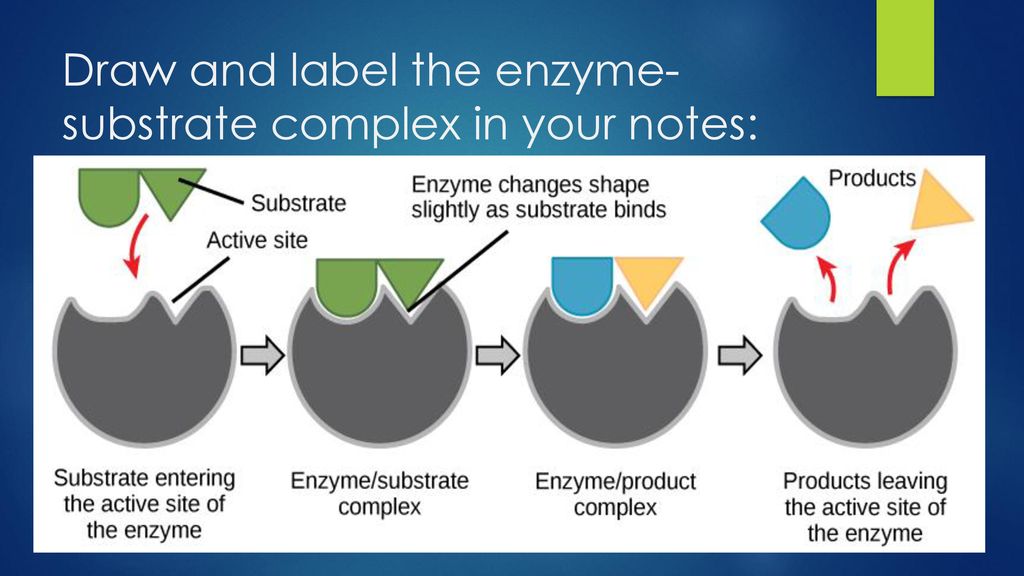 Draw and label the enzyme-substrate complex in your notes:

Substrate

Active site

Enzyme changes shape slightly as substrate binds

Products

Substrate entering the active site of the enzyme

Enzyme/substrate complex

Enzyme/product complex

Products leaving the active site of the enzyme